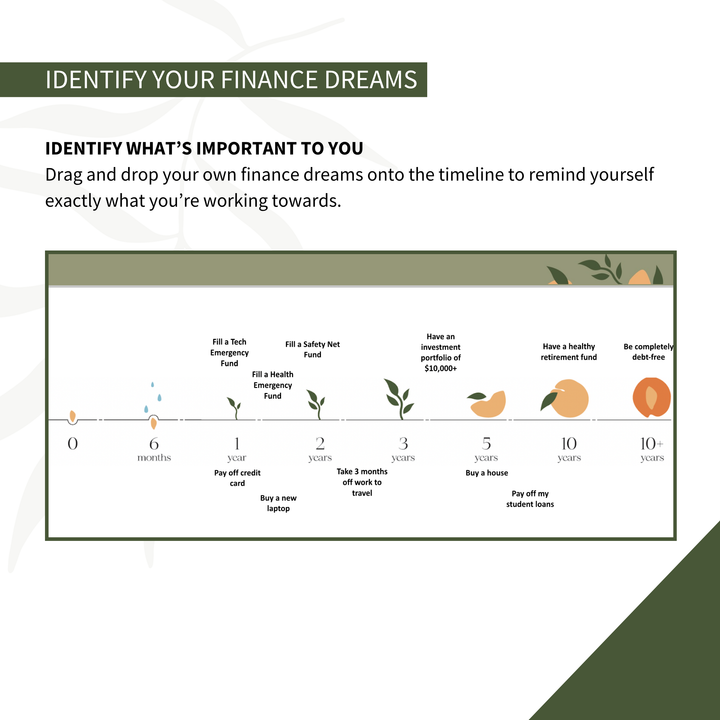 IDENTIFY YOUR FINANCE DREAMS

IDENTIFY WHAT'S IMPORTANT TO YOU
Drag and drop your own finance dreams onto the timeline to remind yourself exactly what you're working towards.

Fill a Tech Emergency Fund

Fill a Health Emergency Fund

Fill a Safety Net Fund

Have an investment portfolio of $10,000+

Have a healthy retirement fund

Be completely debt-free

0

6 months

1 year

2 years

3 years

5 years

10 years

10+ years

Pay off credit card

Buy a new laptop

Take 3 months off work to travel

Buy a house

Pay off my student loans